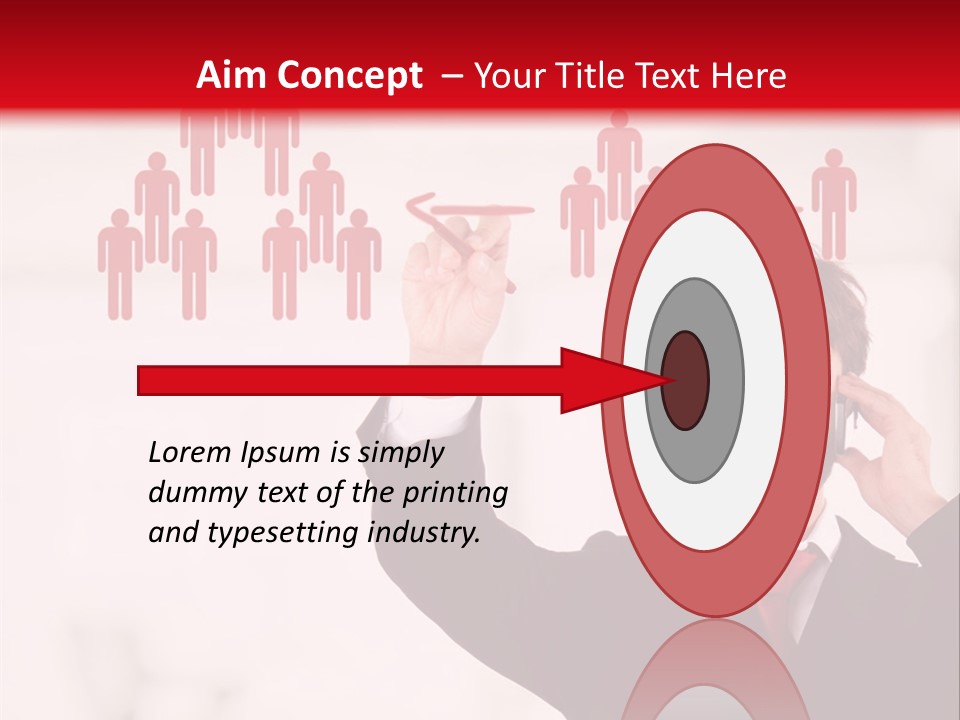 Aim Concept – Your Title Text Here

Lorem Ipsum is simply dummy text of the printing and typesetting industry.